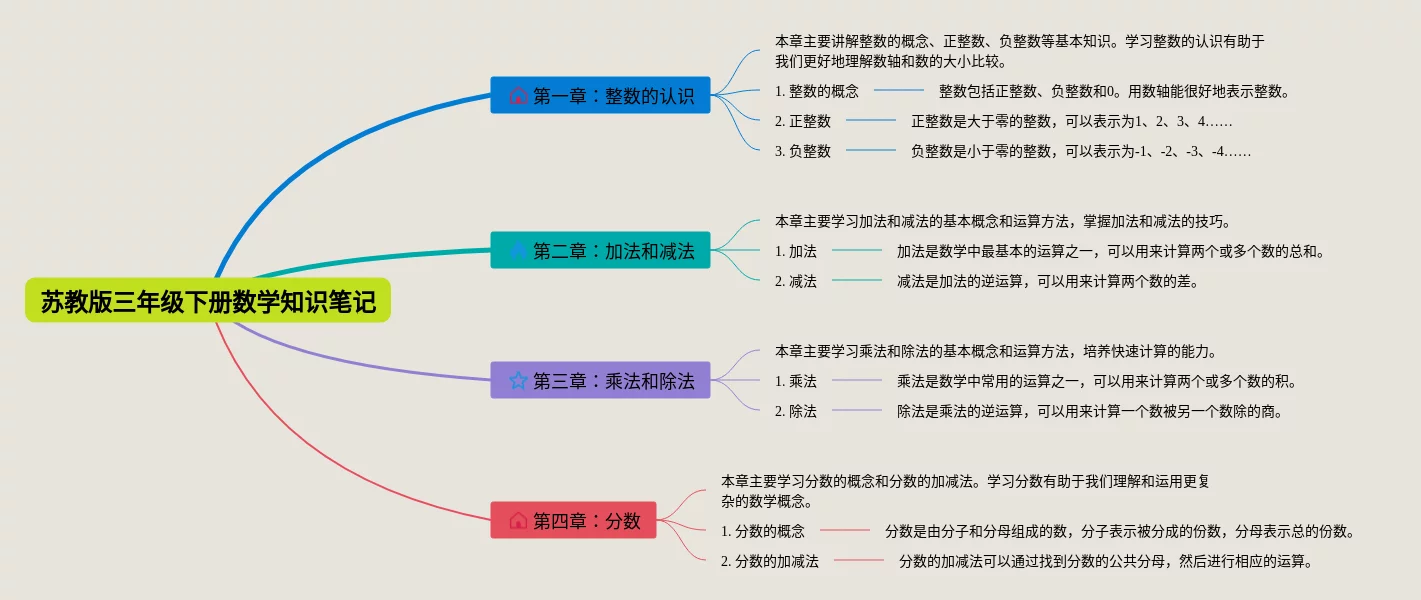 苏教版三年级下册数学知识笔记

第一章：整数的认识

本章主要讲解整数的概念、正整数、负整数等基本知识。学习整数的认识有助于我们更好地理解数轴和数的大小比较。

1. 整数的概念
整数包括正整数、负整数和0。用数轴能很好地表示整数。

2. 正整数
正整数是大于零的整数，可以表示为1、2、3、4……

3. 负整数
负整数是小于零的整数，可以表示为-1、-2、-3、-4……

第二章：加法和减法

本章主要学习加法和减法的基本概念和运算方法，掌握加法和减法的技巧。

1. 加法
加法是数学中最基本的运算之一，可以用来计算两个或多个数的总和。

2. 减法
减法是加法的逆运算，可以用来计算两个数的差。

第三章：乘法和除法

本章主要学习乘法和除法的基本概念和运算方法，培养快速计算的能力。

1. 乘法
乘法是数学中常用的运算之一，可以用来计算两个或多个数的积。

2. 除法
除法是乘法的逆运算，可以用来计算一个数被另一个数除的商。

第四章：分数

本章主要学习分数的概念和分数的加减法。学习分数有助于我们理解和运用更复杂的数学概念。

1. 分数的概念
分数是由分子和分母组成的数，分子表示被分成的份数，分母表示总的份数。

2. 分数的加减法
分数的加减法可以通过找到分数的公共分母，然后进行相应的运算。